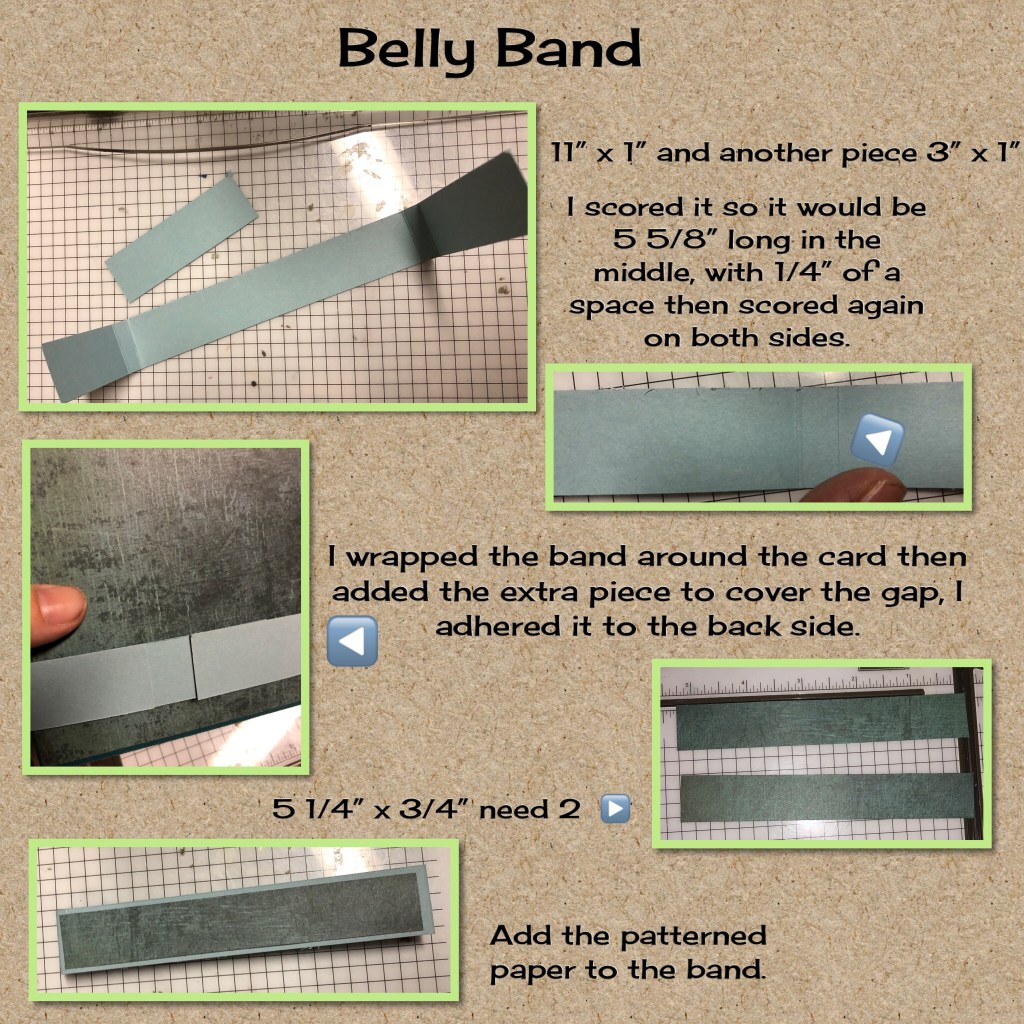 Belly Band

11" x 1" and another piece 3" x 1"

I scored it so it would be 5 5/8" long in the middle, with 1/4" of a space then scored again on both sides.

I wrapped the band around the card then added the extra piece to cover the gap, I adhered it to the back side.

5 1/4" x 3/4" need 2

Add the patterned paper to the band.